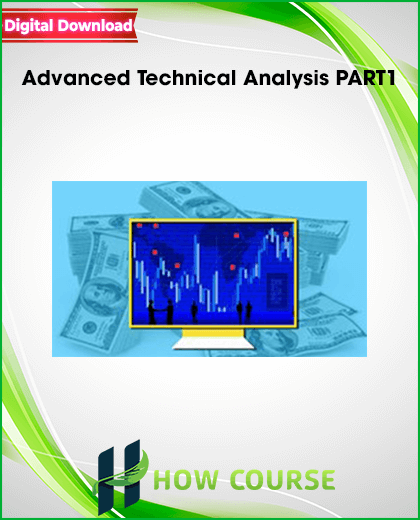 Digital Download

Advanced Technical Analysis PART1

HOW COURSE